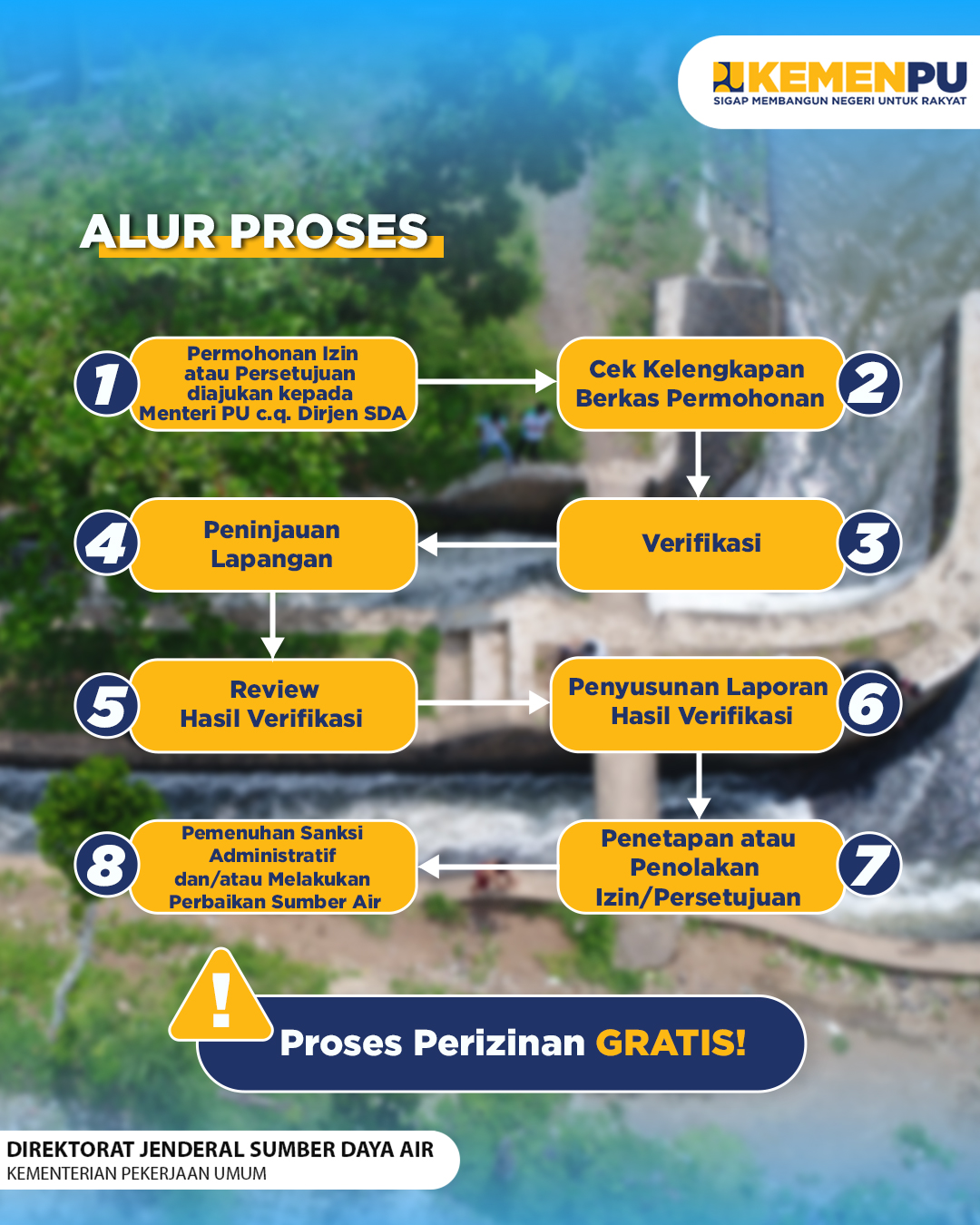 KEMENPU
SIGAP MEMBANGUN NEGERI UNTUK RAKYAT

ALUR PROSES

1 Permohonan Izin atau Persetujuan diajukan kepada Menteri PU c.q. Dirjen SDA

2 Cek Kelengkapan Berkas Permohonan

3 Verifikasi

4 Peninjauan Lapangan

5 Review Hasil Verifikasi

6 Penyusunan Laporan Hasil Verifikasi

7 Penetapan atau Penolakan Izin/Persetujuan

8 Pemenuhan Sanksi Administratif dan/atau Melakukan Perbaikan Sumber Air

!

Proses Perizinan GRATIS!

DIREKTORAT JENDERAL SUMBER DAYA AIR
KEMENTERIAN PEKERJAAN UMUM